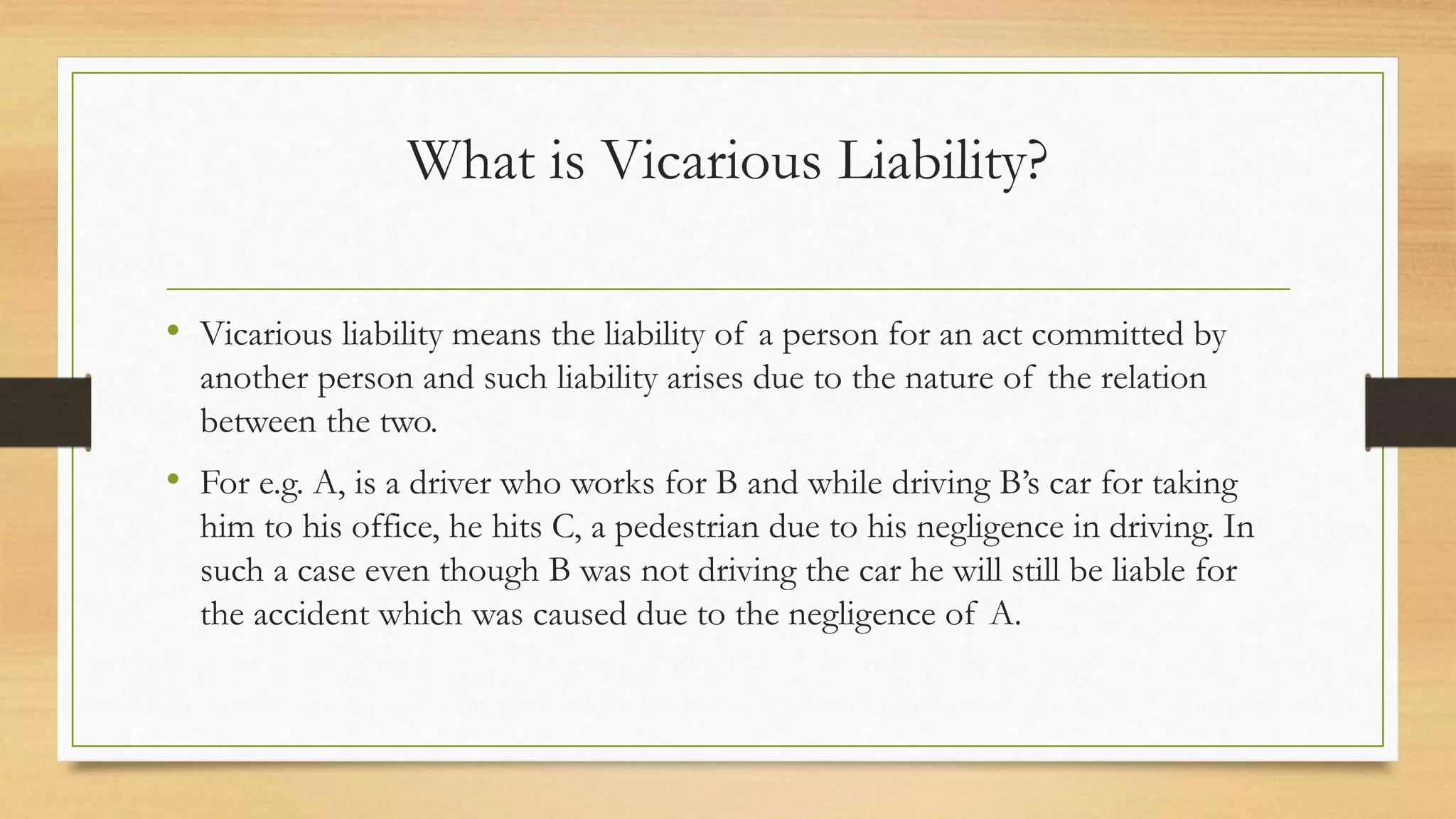 What is Vicarious Liability?

• Vicarious liability means the liability of a person for an act committed by another person and such liability arises due to the nature of the relation between the two.

• For e.g. A, is a driver who works for B and while driving B's car for taking him to his office, he hits C, a pedestrian due to his negligence in driving. In such a case even though B was not driving the car he will still be liable for the accident which was caused due to the negligence of A.